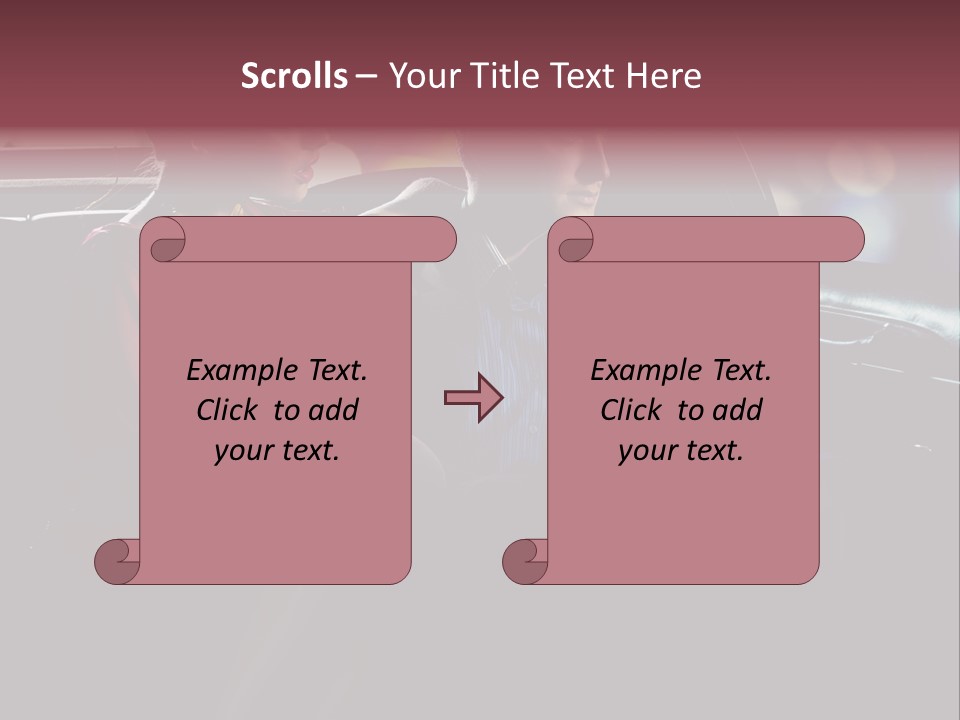 Scrolls – Your Title Text Here

Example Text. Click to add your text.

Example Text. Click to add your text.